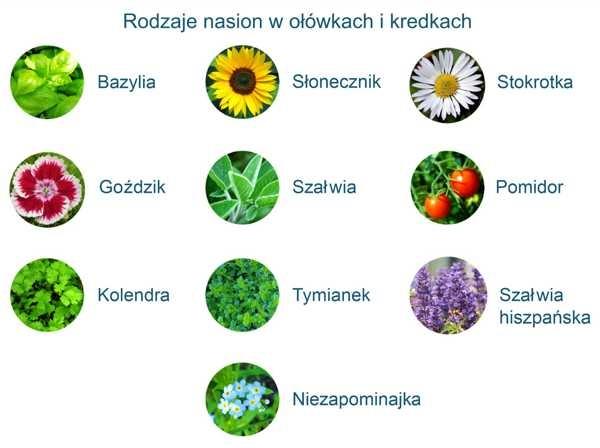 Rodzaje nasion w ołówkach i kredkach

Bazylia

Słonecznik

Stokrotka

Goździk

Szałwia

Pomidor

Kolendra

Tymianek

Szałwia hiszpańska

Niezapominajka